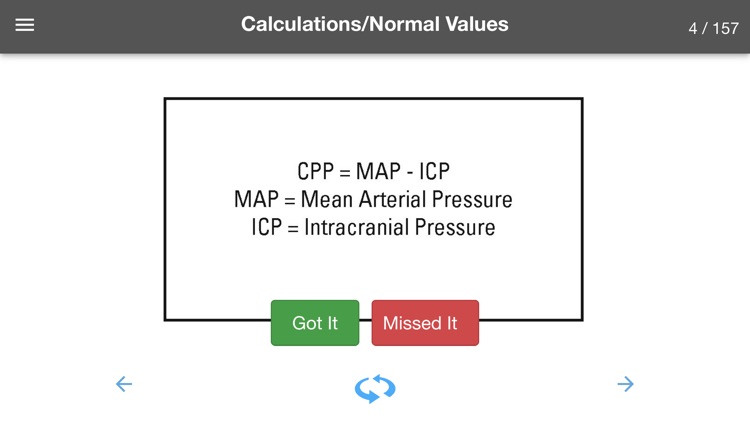 Calculations/Normal Values

4 / 157

CPP = MAP - ICP
MAP = Mean Arterial Pressure
ICP = Intracranial Pressure

Got It

Missed It